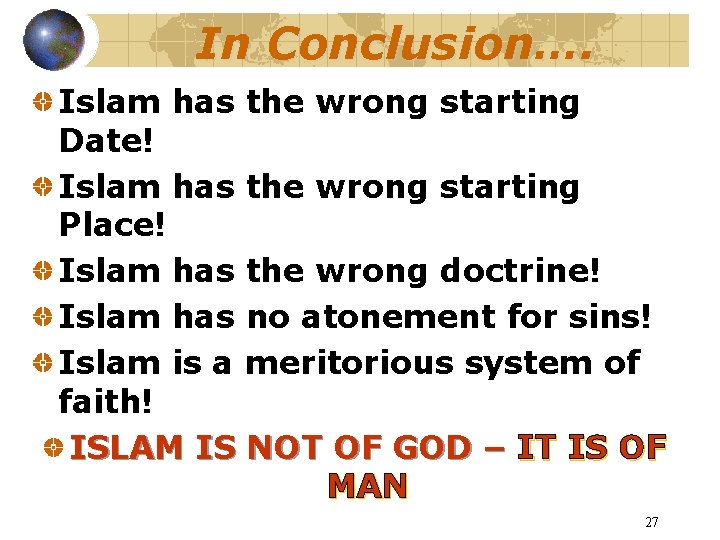 In Conclusion….

Islam has the wrong starting Date!

Islam has the wrong starting Place!

Islam has the wrong doctrine!

Islam has no atonement for sins!

Islam is a meritorious system of faith!

ISLAM IS NOT OF GOD – IT IS OF MAN

27